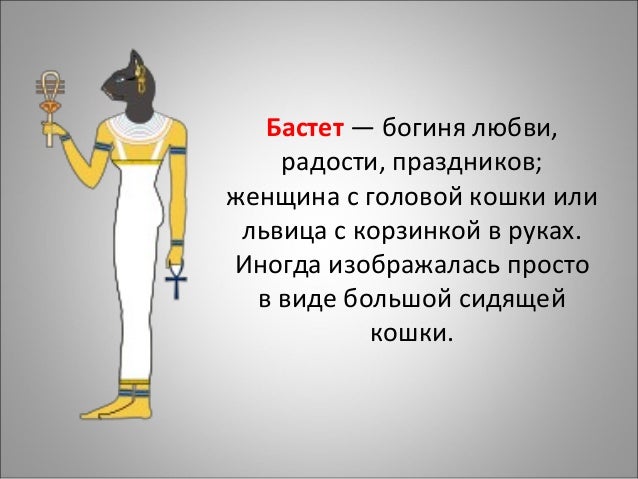 Бастет — богиня любви, радости, праздников; женщина с головой кошки или львица с корзинкой в руках. Иногда изображалась просто в виде большой сидящей кошки.